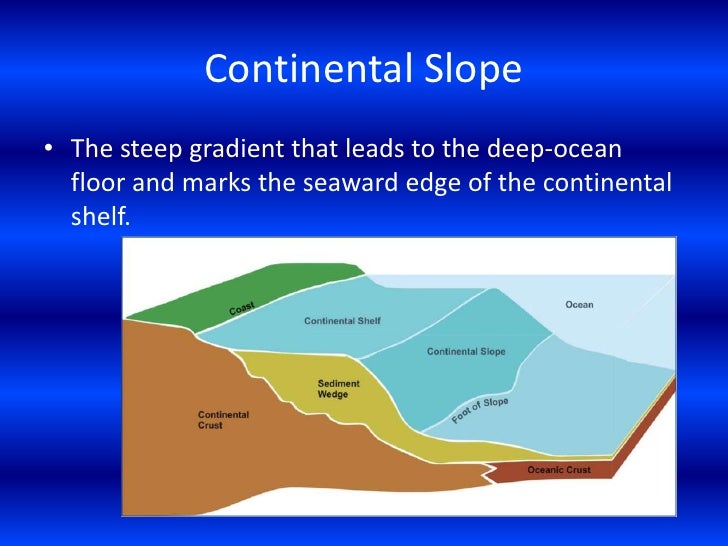 Continental Slope

• The steep gradient that leads to the deep-ocean floor and marks the seaward edge of the continental shelf.

Coast

Continental Shelf

Ocean

Continental Slope

Sediment Wedge

Foot of Slope

Continental Crust

Oceanic Crust